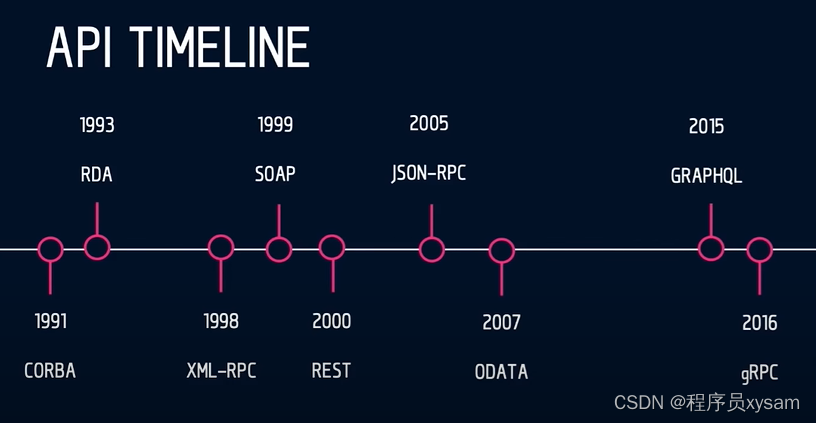 API TIMELINE

1993
RDA

1999
SOAP

2005
JSON-RPC

2015
GRAPHQL

1991
CORBA

1998
XML-RPC

2000
REST

2007
ODATA

2016
gRPC

CSDN @程序员xysam